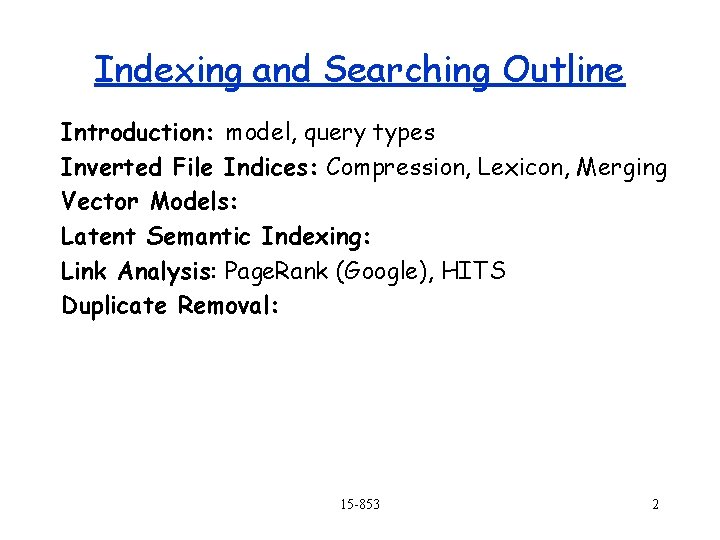 Indexing and Searching Outline

Introduction: model, query types
Inverted File Indices: Compression, Lexicon, Merging
Vector Models:
Latent Semantic Indexing:
Link Analysis: PageRank (Google), HITS
Duplicate Removal:

15-853

2